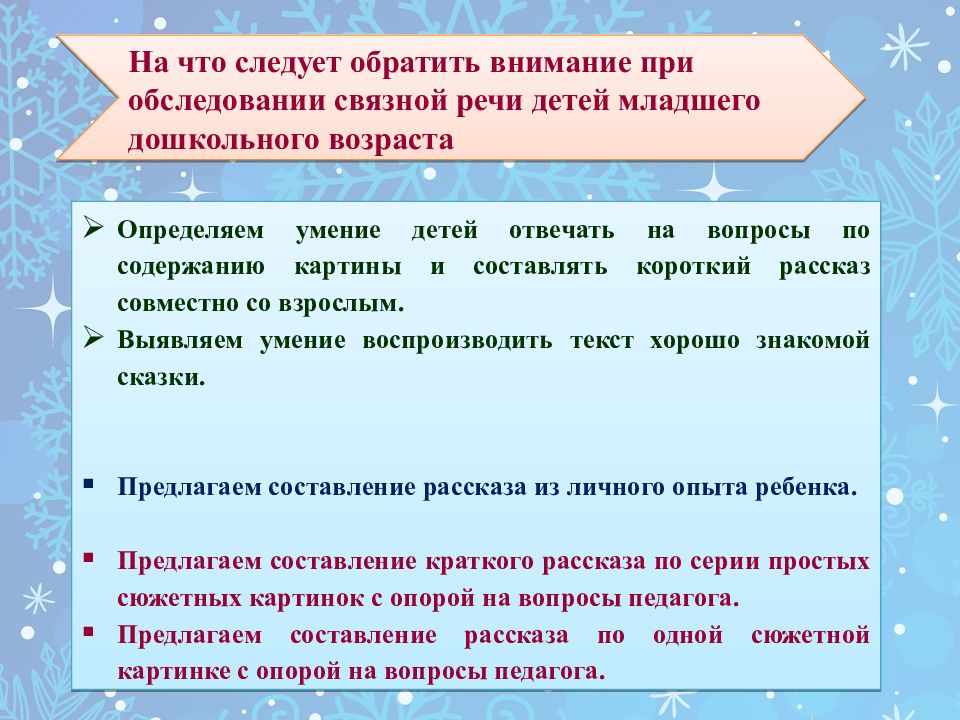 На что следует обратить внимание при обследовании связной речи детей младшего дошкольного возраста

➢ Определяем умение детей отвечать на вопросы по содержанию картины и составлять короткий рассказ совместно со взрослым.
➢ Выявляем умение воспроизводить текст хорошо знакомой сказки.

▪ Предлагаем составление рассказа из личного опыта ребенка.

▪ Предлагаем составление краткого рассказа по серии простых сюжетных картинок с опорой на вопросы педагога.
▪ Предлагаем составление рассказа по одной сюжетной картинке с опорой на вопросы педагога.